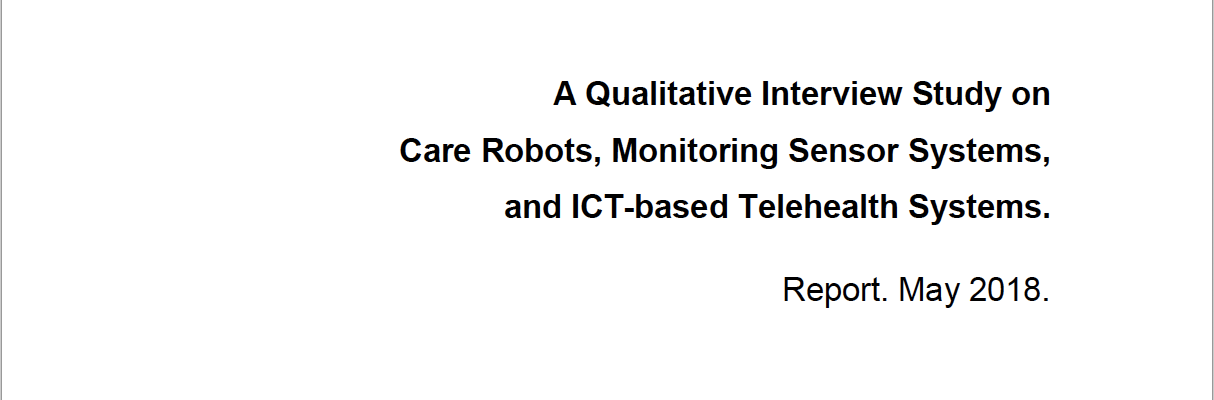 A Qualitative Interview Study on
Care Robots, Monitoring Sensor Systems,
and ICT-based Telehealth Systems.

Report. May 2018.